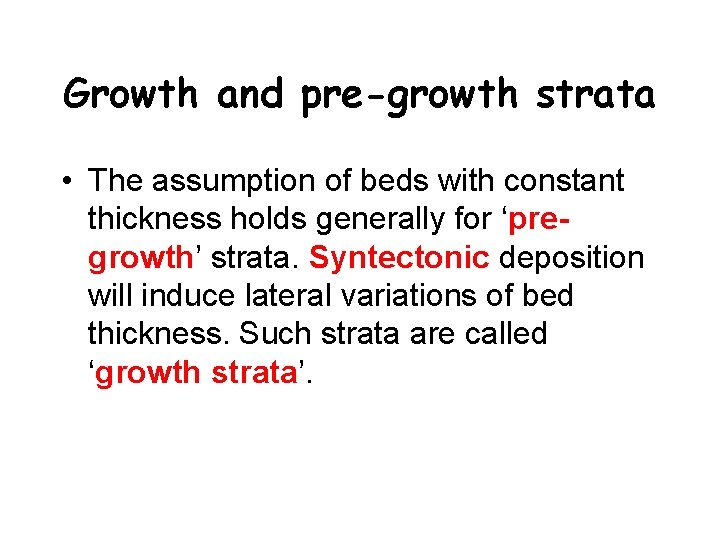 Growth and pre-growth strata

• The assumption of beds with constant thickness holds generally for ‘pre-growth’ strata. Syntectonic deposition will induce lateral variations of bed thickness. Such strata are called ‘growth strata’.